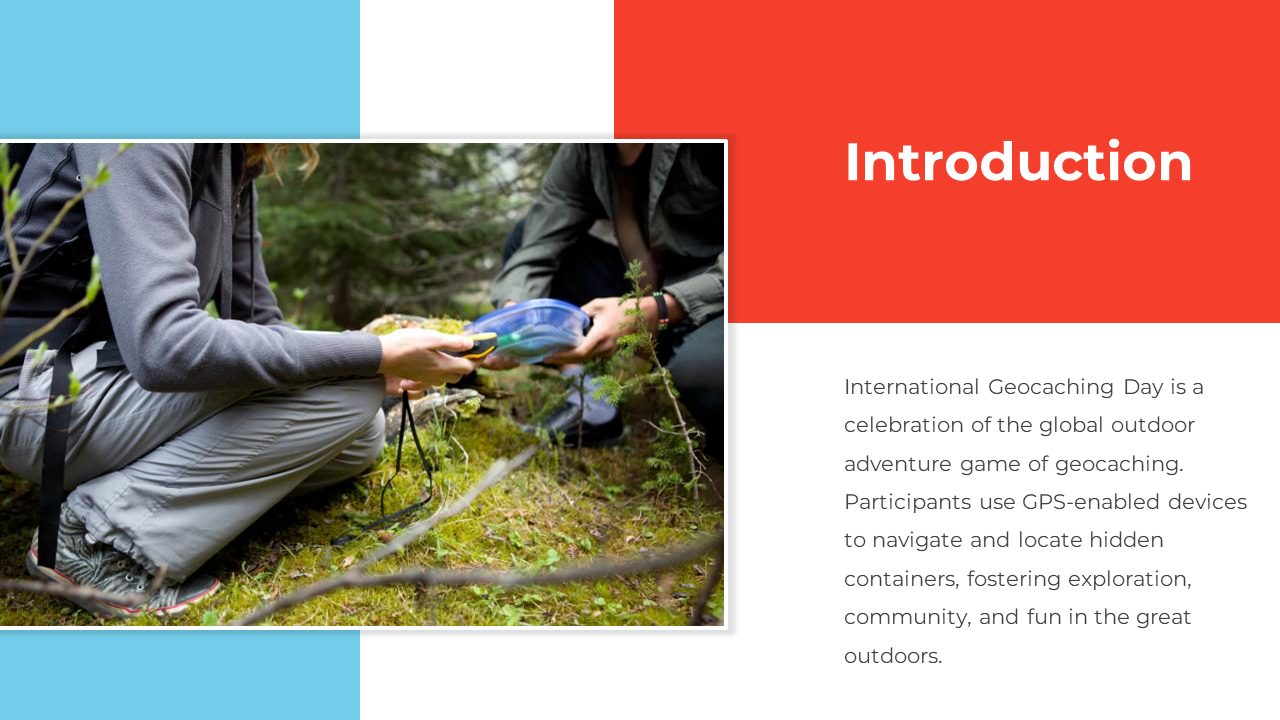 Introduction

International Geocaching Day is a celebration of the global outdoor adventure game of geocaching. Participants use GPS-enabled devices to navigate and locate hidden containers, fostering exploration, community, and fun in the great outdoors.